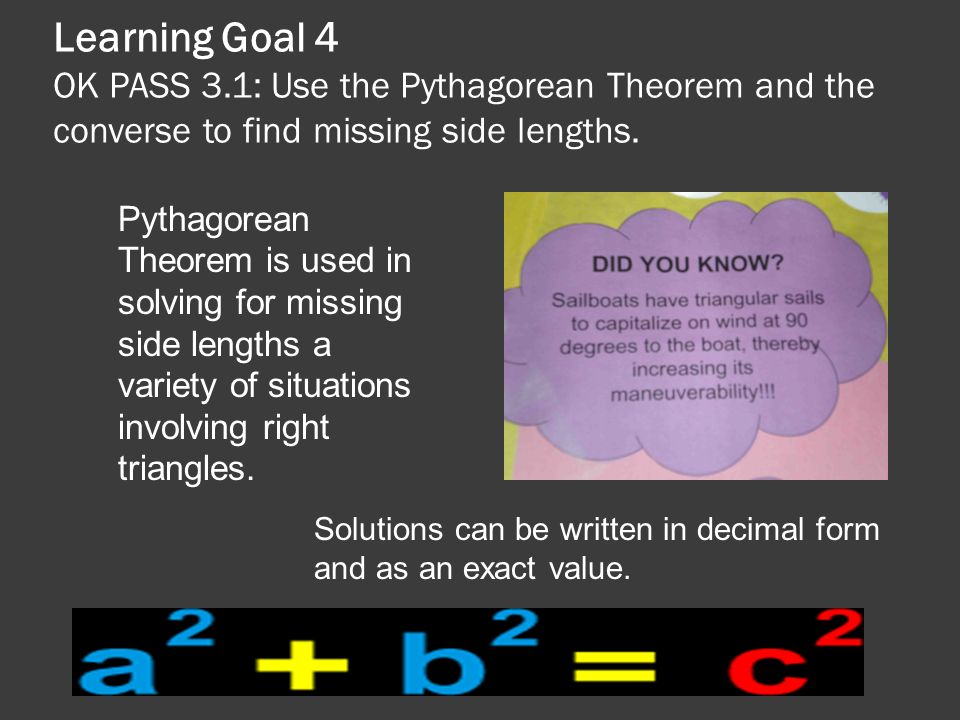 Learning Goal 4
OK PASS 3.1: Use the Pythagorean Theorem and the converse to find missing side lengths.

Pythagorean Theorem is used in solving for missing side lengths a variety of situations involving right triangles.

DID YOU KNOW?
Sailboats have triangular sails to capitalize on wind at 90 degrees to the boat, thereby increasing its maneuverability!!!

Solutions can be written in decimal form and as an exact value.

$a^2 + b^2 = c^2$